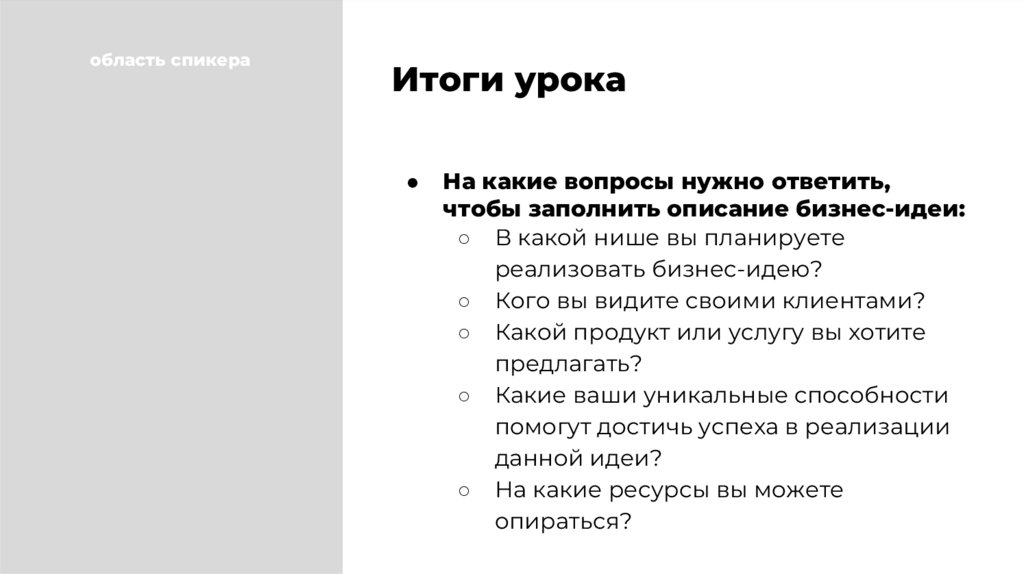 область спикера

Итоги урока

● На какие вопросы нужно ответить, чтобы заполнить описание бизнес-идеи:
○ В какой нише вы планируете реализовать бизнес-идею?
○ Кого вы видите своими клиентами?
○ Какой продукт или услугу вы хотите предлагать?
○ Какие ваши уникальные способности помогут достичь успеха в реализации данной идеи?
○ На какие ресурсы вы можете опираться?